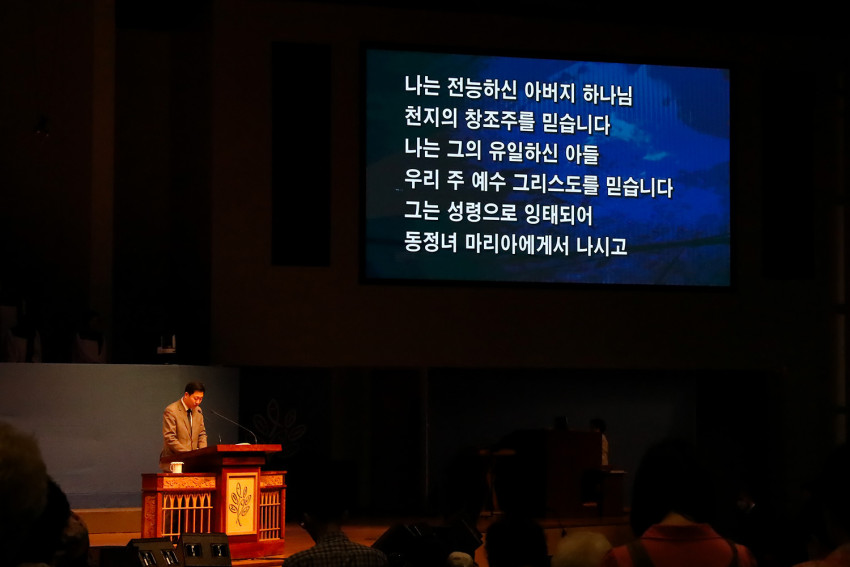 나는 전능하신 아버지 하나님
천지의 창조주를 믿습니다
나는 그의 유일하신 아들
우리 주 예수 그리스도를 믿습니다
그는 성령으로 잉태되어
동정녀 마리아에게서 나시고